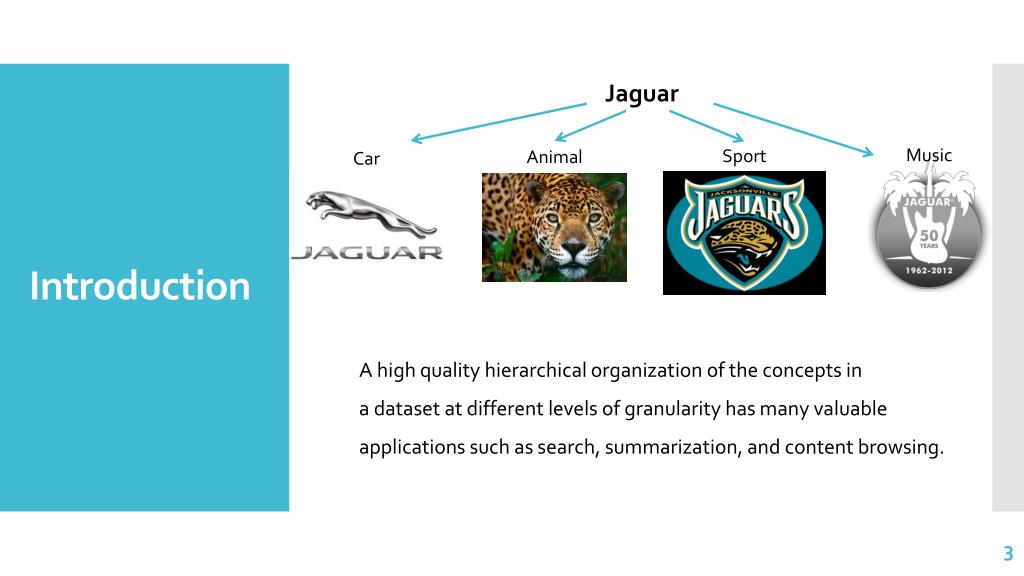 Introduction

Jaguar

Car

Animal

Sport

Music

JAGUAR

JACKSONVILLE JAGUARS

JAGUAR 50 YEARS 1962-2012

A high quality hierarchical organization of the concepts in a dataset at different levels of granularity has many valuable applications such as search, summarization, and content browsing.

3